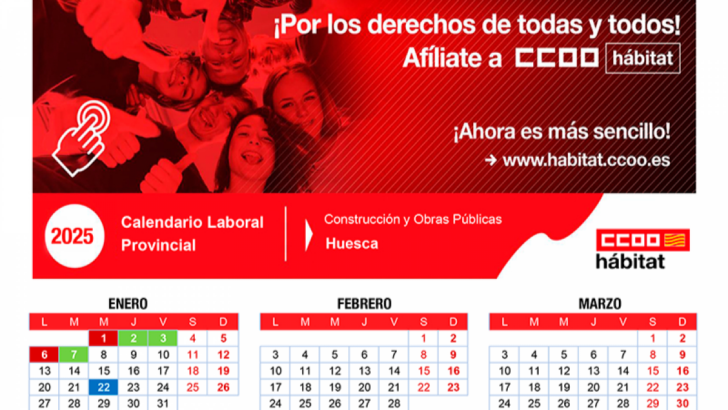 ¡Por los derechos de todas y todos!
Afíliate a CCOO hábitat

¡Ahora es más sencillo!
→ www.habitat.ccoo.es

2025 Calendario Laboral Provincial

Construcción y Obras Públicas
Huesca

CCOO hábitat

ENERO

| L | M | M | J | V | S | D |
|---|---|---|---|---|---|---|
| | | 1 | 2 | 3 | 4 | 5 |
| 6 | 7 | 8 | 9 | 10 | 11 | 12 |
| 13 | 14 | 15 | 16 | 17 | 18 | 19 |
| 20 | 21 | 22 | 23 | 24 | 25 | 26 |
| 27 | 28 | 29 | 30 | 31 | | |

FEBRERO

| L | M | M | J | V | S | D |
|---|---|---|---|---|---|---|
| | | | | | 1 | 2 |
| 3 | 4 | 5 | 6 | 7 | 8 | 9 |
| 10 | 11 | 12 | 13 | 14 | 15 | 16 |
| 17 | 18 | 19 | 20 | 21 | 22 | 23 |
| 24 | 25 | 26 | 27 | 28 | | |

MARZO

| L | M | M | J | V | S | D |
|---|---|---|---|---|---|---|
| | | | | | 1 | 2 |
| 3 | 4 | 5 | 6 | 7 | 8 | 9 |
| 10 | 11 | 12 | 13 | 14 | 15 | 16 |
| 17 | 18 | 19 | 20 | 21 | 22 | 23 |
| 24 | 25 | 26 | 27 | 28 | 29 | 30 |